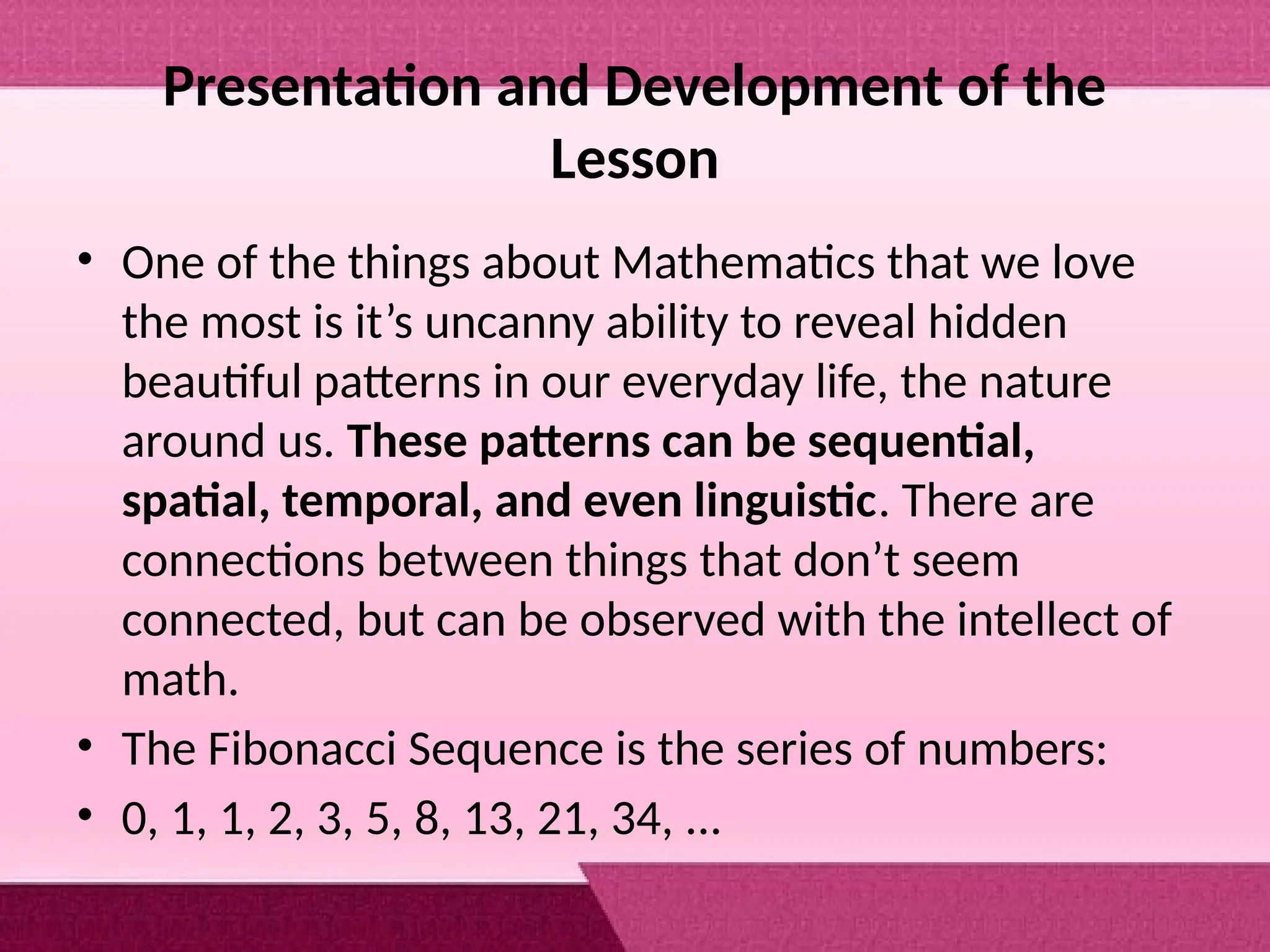 Presentation and Development of the Lesson

• One of the things about Mathematics that we love the most is it’s uncanny ability to reveal hidden beautiful patterns in our everyday life, the nature around us. These patterns can be sequential, spatial, temporal, and even linguistic. There are connections between things that don’t seem connected, but can be observed with the intellect of math.
• The Fibonacci Sequence is the series of numbers:
• 0, 1, 1, 2, 3, 5, 8, 13, 21, 34, ...